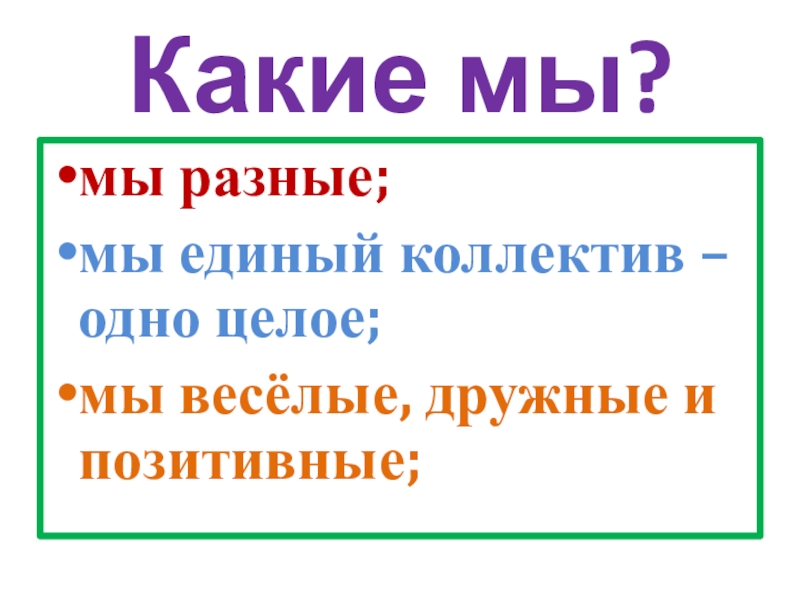 Какие мы?

•мы разные;

•мы единый коллектив – одно целое;

•мы весёлые, дружные и позитивные;